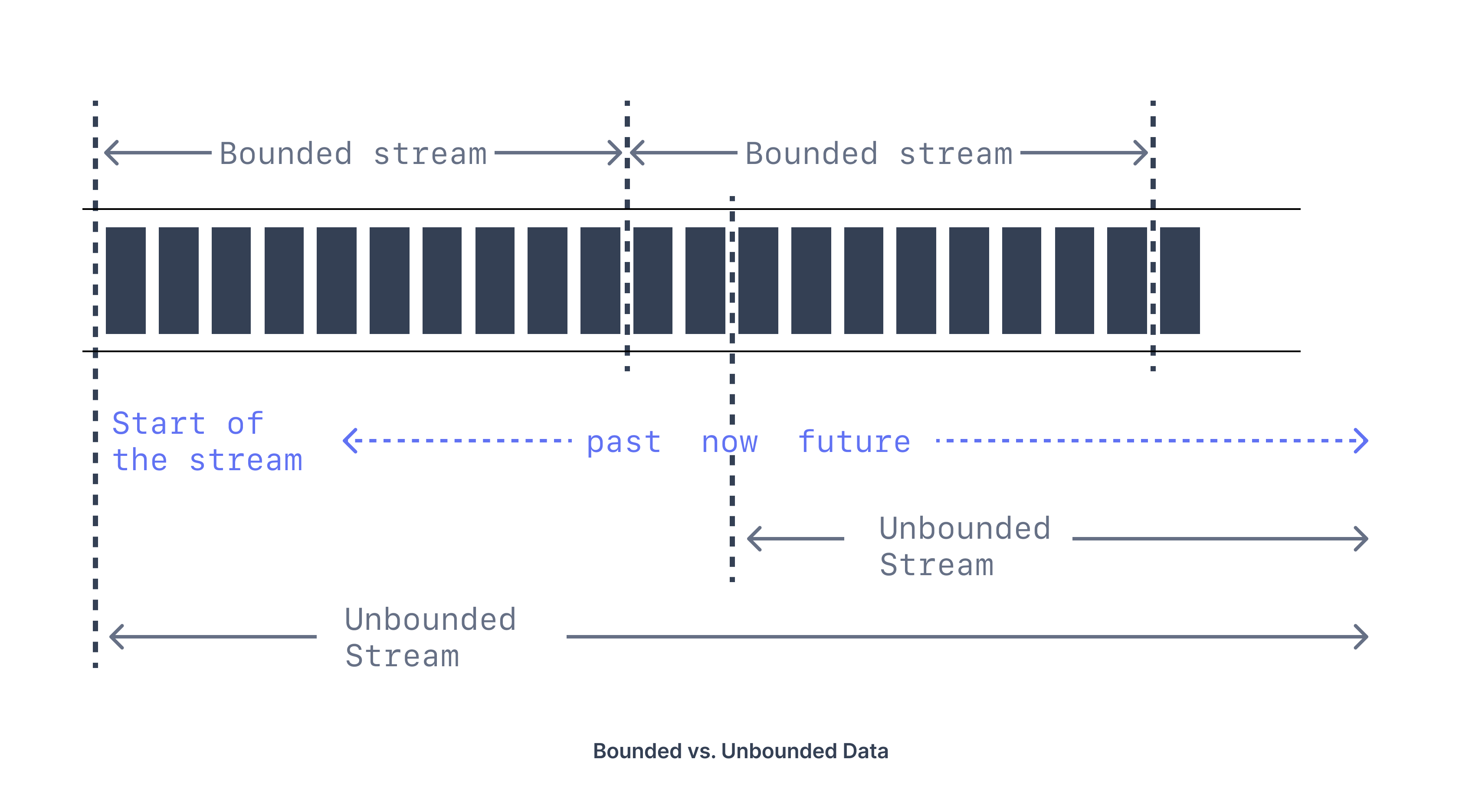 Bounded stream

Bounded stream

Start of the stream

past now future

Unbounded Stream

Unbounded Stream

Bounded vs. Unbounded Data